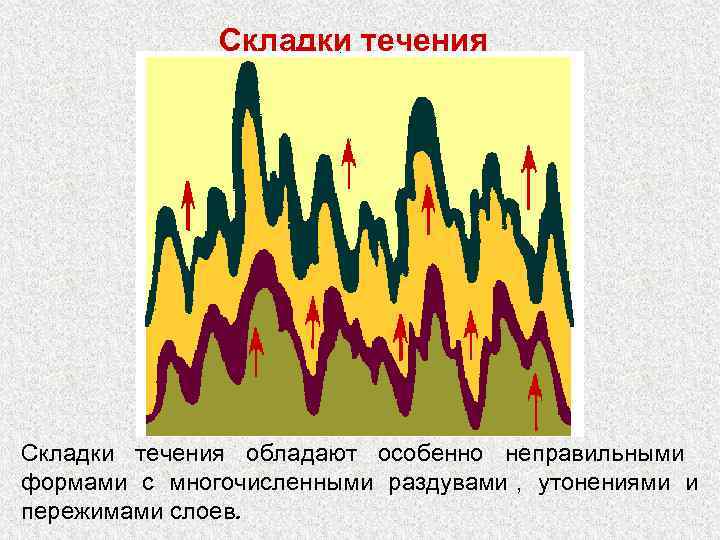 Складки течения

Складки течения обладают особенно неправильными формами с многочисленными раздувами , утонениями и пережимами слоев.